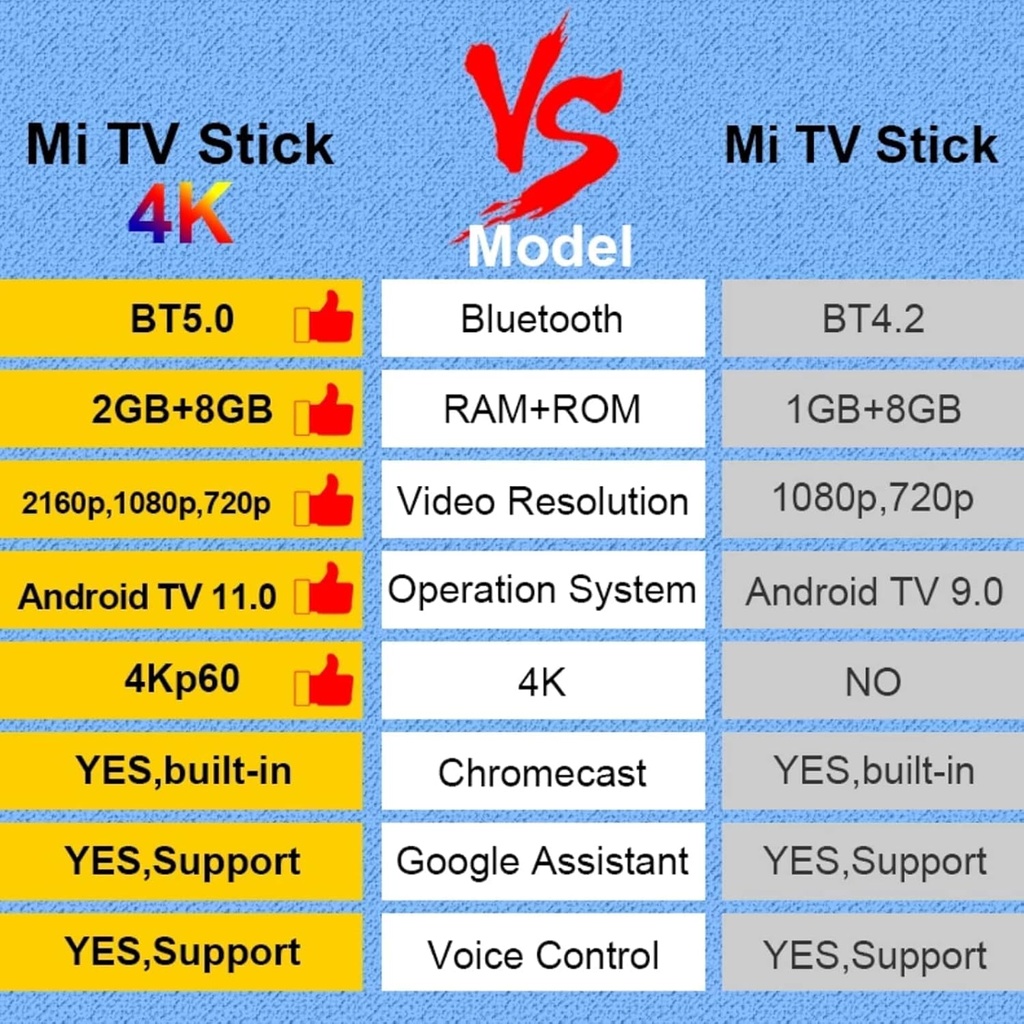 | Mi TV Stick 4K | VS Model | Mi TV Stick |
|---|---|---|
| BT5.0 | Bluetooth | BT4.2 |
| 2GB+8GB | RAM+ROM | 1GB+8GB |
| 2160p,1080p,720p | Video Resolution | 1080p,720p |
| Android TV 11.0 | Operation System | Android TV 9.0 |
| 4Kp60 | 4K | NO |
| YES,built-in | Chromecast | YES,built-in |
| YES,Support | Google Assistant | YES,Support |
| YES,Support | Voice Control | YES,Support |